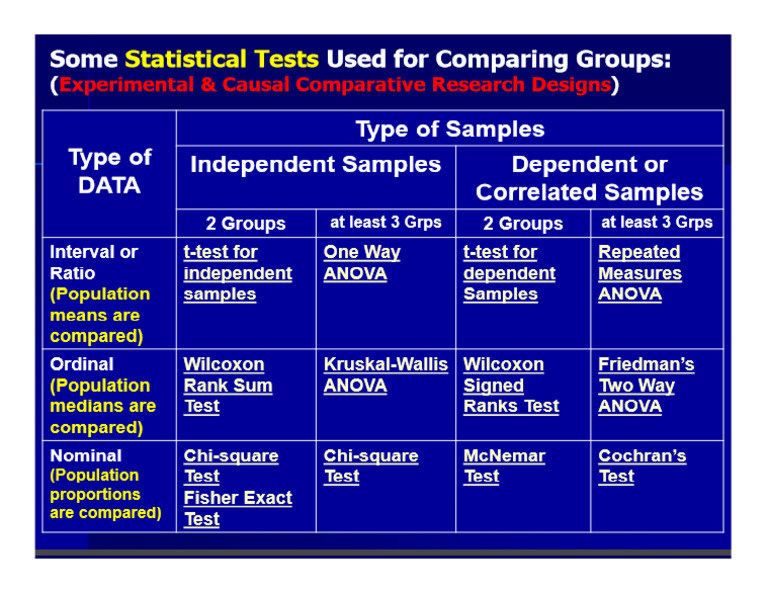 Some Statistical Tests Used for Comparing Groups:
(Experimental & Causal Comparative Research Designs)

| Type of DATA | Type of Samples | | | |
|---|---|---|---|---|
| | Independent Samples | | Dependent or Correlated Samples | |
| | 2 Groups | at least 3 Grps | 2 Groups | at least 3 Grps |
| Interval or Ratio (Population means are compared) | t-test for independent samples | One Way ANOVA | t-test for dependent Samples | Repeated Measures ANOVA |
| Ordinal (Population medians are compared) | Wilcoxon Rank Sum Test | Kruskal-Wallis ANOVA | Wilcoxon Signed Ranks Test | Friedman's Two Way ANOVA |
| Nominal (Population proportions are compared) | Chi-square Test Fisher Exact Test | Chi-square Test | McNemar Test | Cochran's Test |